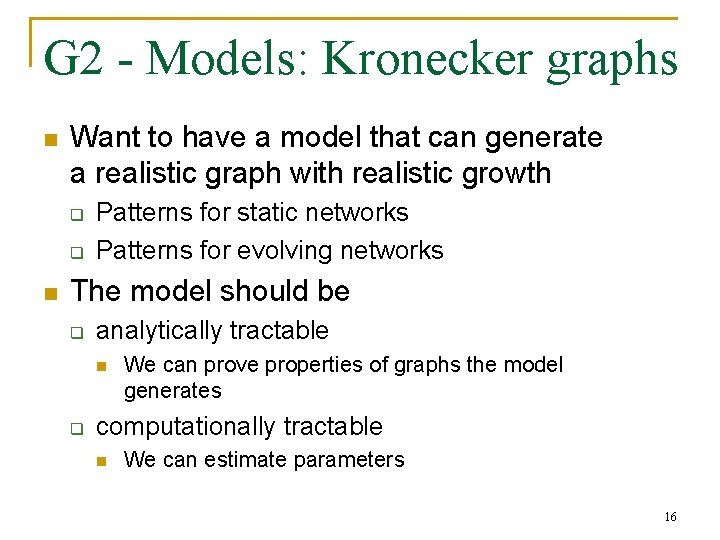 G2 - Models: Kronecker graphs

Want to have a model that can generate a realistic graph with realistic growth

Patterns for static networks

Patterns for evolving networks

The model should be

analytically tractable

We can prove properties of graphs the model generates

computationally tractable

We can estimate parameters

16